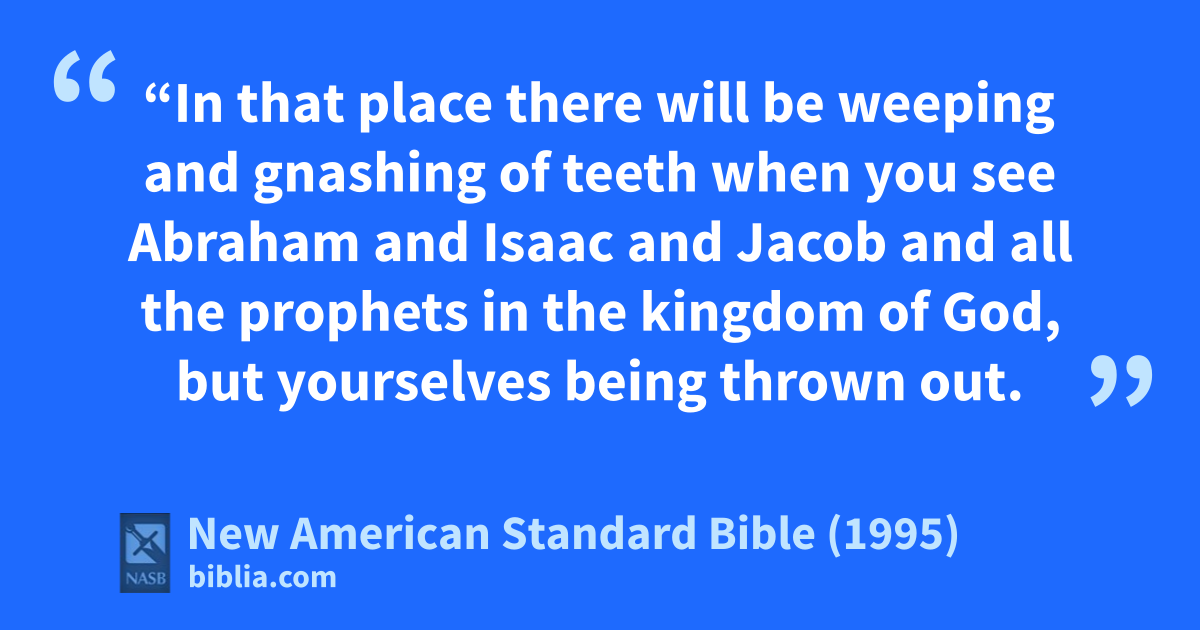 “In that place there will be weeping and gnashing of teeth when you see Abraham and Isaac and Jacob and all the prophets in the kingdom of God, but yourselves being thrown out.

NASB

New American Standard Bible (1995)
biblia.com